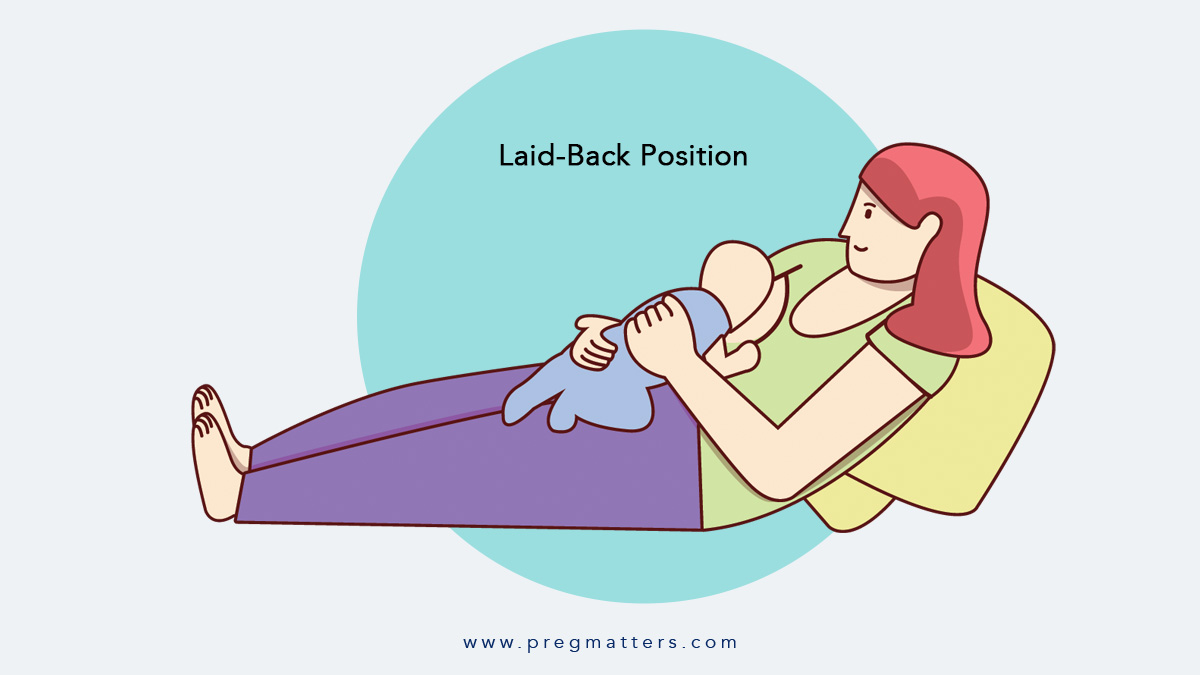 Laid-Back Position

www.pregmatters.com